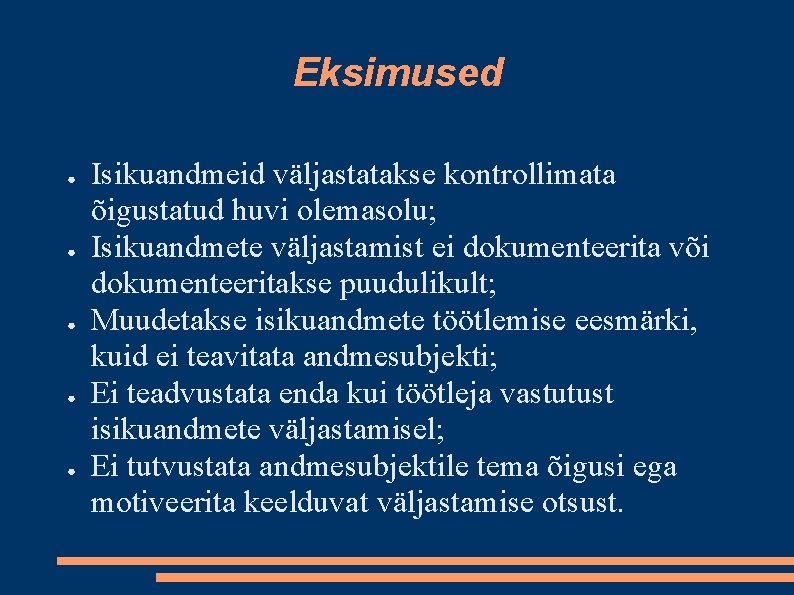 Eksimused

● Isikuandmeid väljastatakse kontrollimata õigustatud huvi olemasolu;
● Isikuandmete väljastamist ei dokumenteerita või dokumenteeritakse puudulikult;
● Muudetakse isikuandmete töötlemise eesmärki, kuid ei teavitata andmesubjekti;
● Ei teadvustata enda kui töötleja vastutust isikuandmete väljastamisel;
● Ei tutvustata andmesubjektile tema õigusi ega motiveerita keelduvat väljastamise otsust.